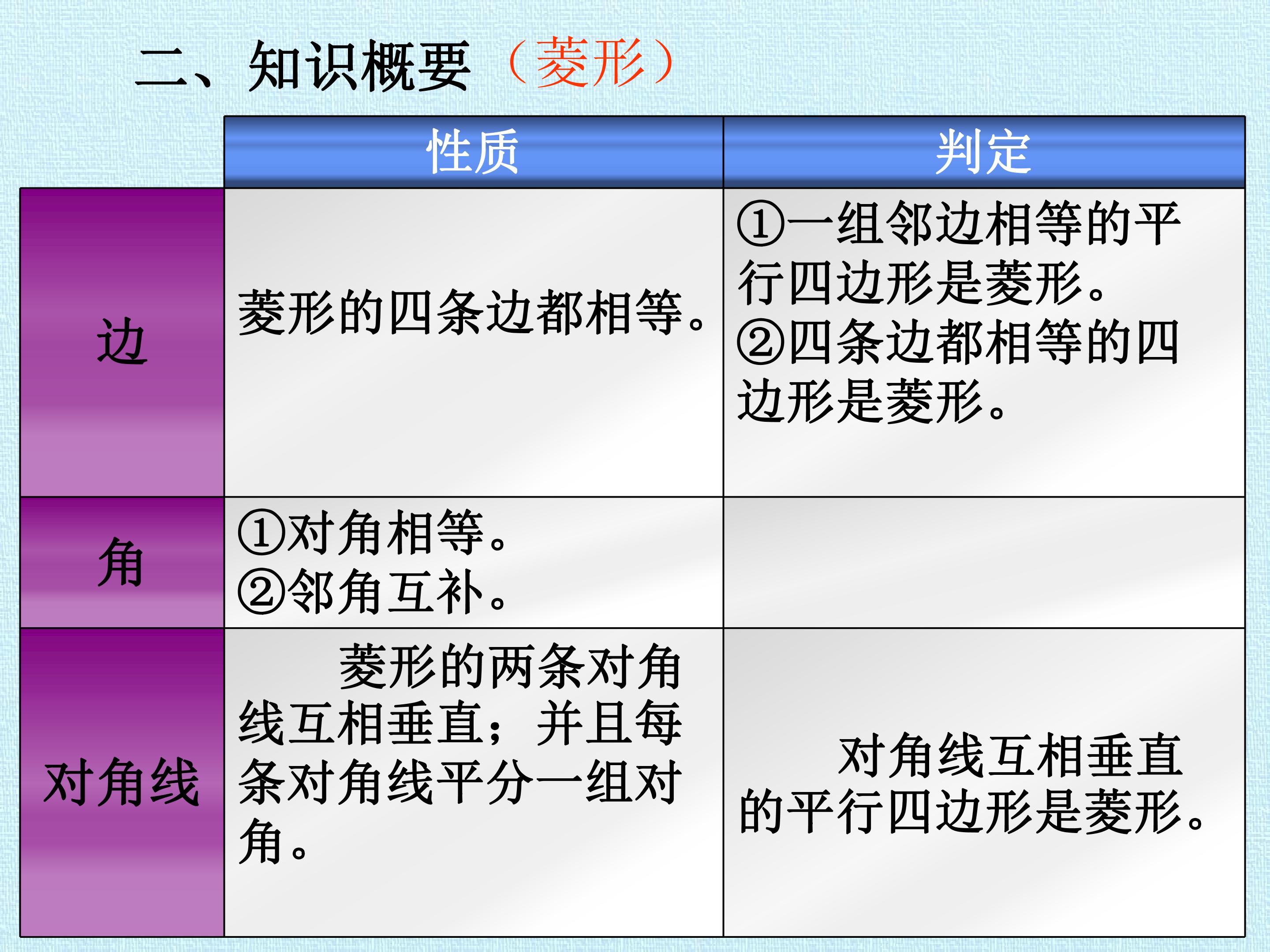 二、知识概要（菱形）

|  | 性质 | 判定 |
|---|---|---|
| 边 | 菱形的四条边都相等。 | ①一组邻边相等的平行四边形是菱形。②四条边都相等的四边形是菱形。 |
| 角 | ①对角相等。②邻角互补。 |  |
| 对角线 | 菱形的两条对角线互相垂直；并且每条对角线平分一组对角。 | 对角线互相垂直的平行四边形是菱形。 |